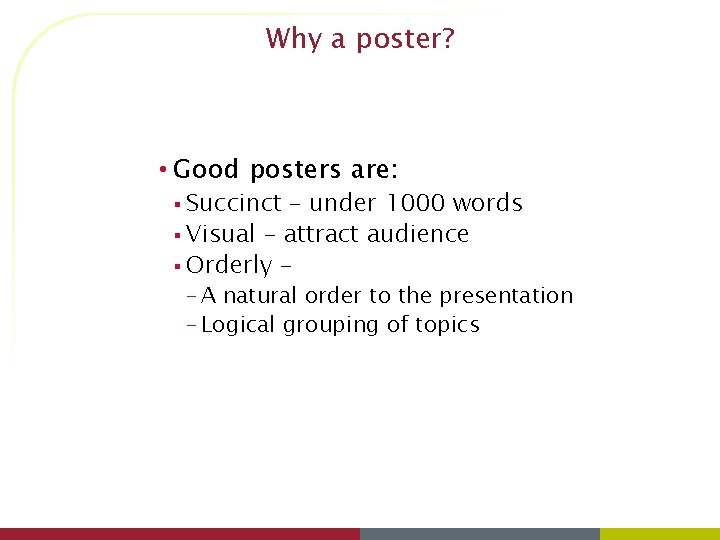 Why a poster?

• Good posters are:
  ▪ Succinct – under 1000 words
  ▪ Visual – attract audience
  ▪ Orderly –
    – A natural order to the presentation
    – Logical grouping of topics